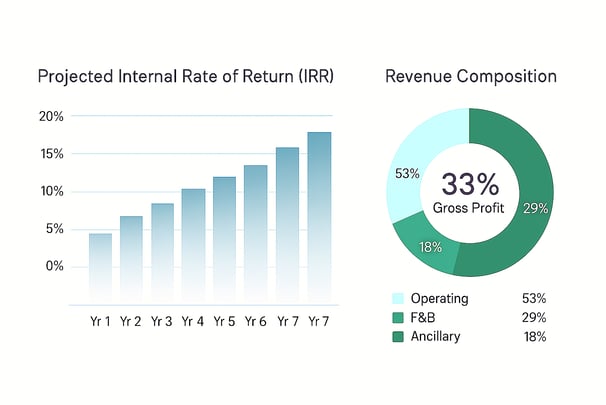 Projected Internal Rate of Return (IRR)

20%
15%
10%
5%
0%

Yr 1 Yr 2 Yr 3 Yr 4 Yr 5 Yr 6 Yr 7 Yr 7

Revenue Composition

53%
33%
Gross Profit
29%
18%

Operating 53%
F&B 29%
Ancillary 18%